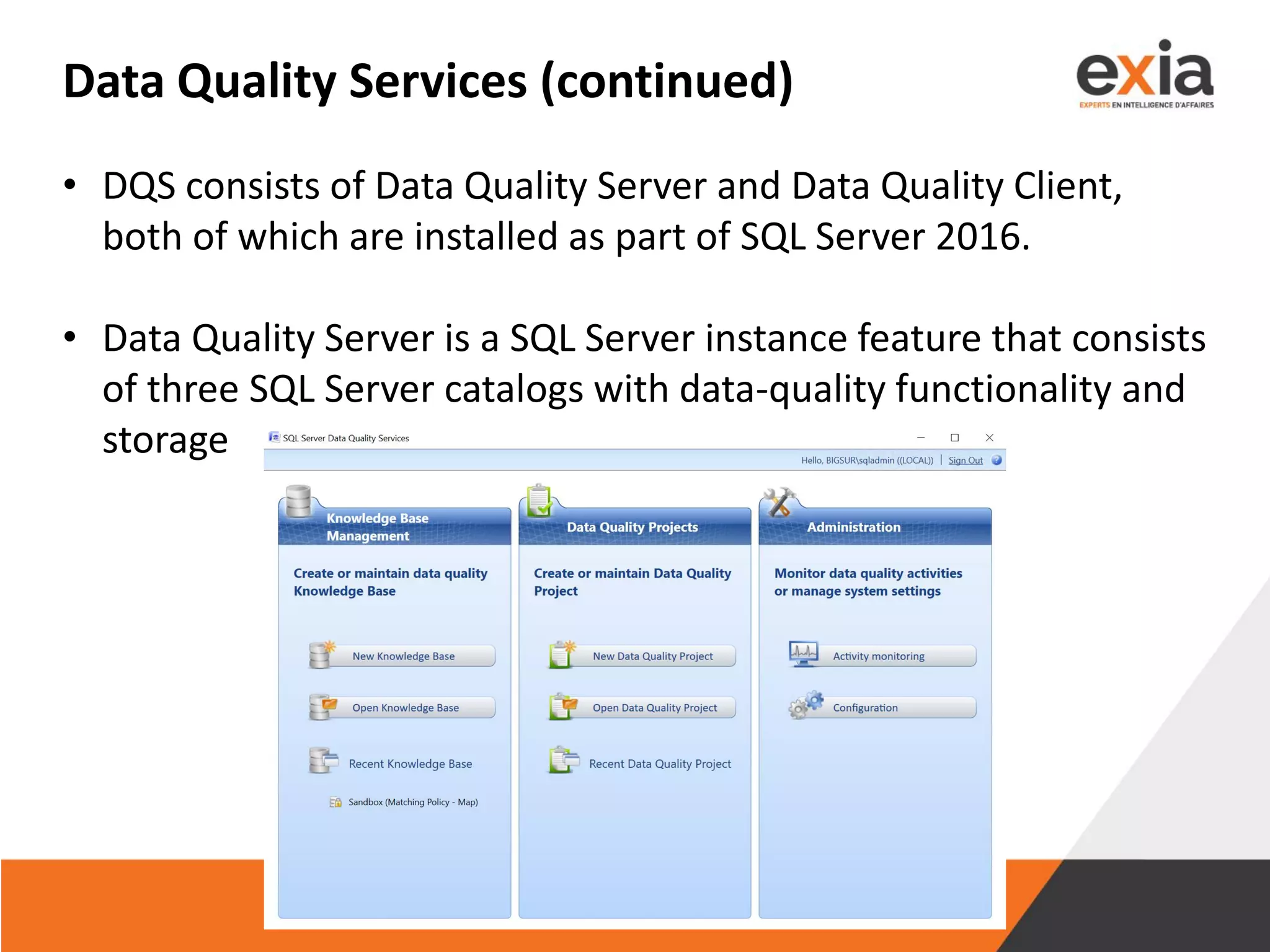 Data Quality Services (continued)

exia
EXPERTS EN INTELLIGENCE D'AFFAIRES

• DQS consists of Data Quality Server and Data Quality Client, both of which are installed as part of SQL Server 2016.

• Data Quality Server is a SQL Server instance feature that consists of three SQL Server catalogs with data-quality functionality and storage

SQL Server Data Quality Services

Hello, BIGSUR\sqladmin ((LOCAL)) | Sign Out

Knowledge Base Management

Create or maintain data quality Knowledge Base

New Knowledge Base

Open Knowledge Base

Recent Knowledge Base

Sandbox (Matching Policy - Map)

Data Quality Projects

Create or maintain Data Quality Project

New Data Quality Project

Open Data Quality Project

Recent Data Quality Project

Administration

Monitor data quality activities or manage system settings

Activity monitoring

Configuration